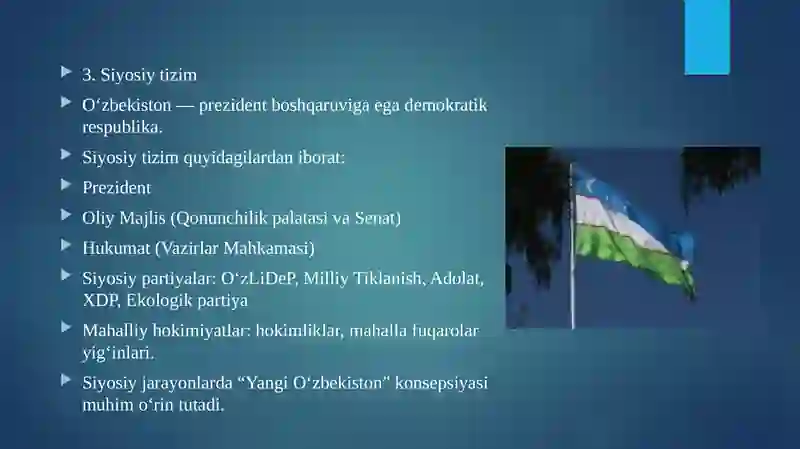 3. Siyosiy tizim

O‘zbekiston — prezident boshqaruviga ega demokratik respublika.

Siyosiy tizim quyidagilardan iborat:

Prezident

Oliy Majlis (Qonunchilik palatasi va Senat)

Hukumat (Vazirlar Mahkamasi)

Siyosiy partiyalar: O‘zLiDeP, Milliy Tiklanish, Adolat, XDP, Ekologik partiya

Mahalliy hokimiyatlar: hokimliklar, mahalla fuqarolar yig‘inlari.

Siyosiy jarayonlarda “Yangi O‘zbekiston” konsepsiyasi muhim o‘rin tutadi.